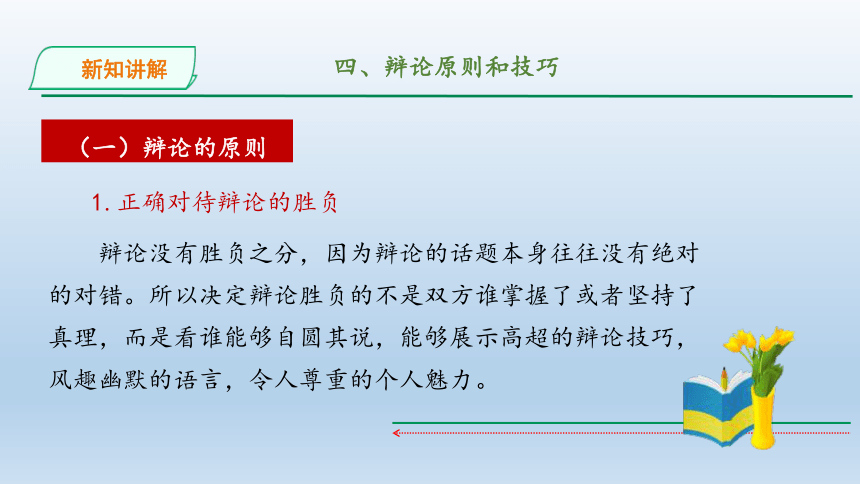 新知讲解

四、辩论原则和技巧

（一）辩论的原则

1. 正确对待辩论的胜负

辩论没有胜负之分，因为辩论的话题本身往往没有绝对的对错。所以决定辩论胜负的不是双方谁掌握了或者坚持了真理，而是看谁能够自圆其说，能够展示高超的辩论技巧，风趣幽默的语言，令人尊重的个人魅力。